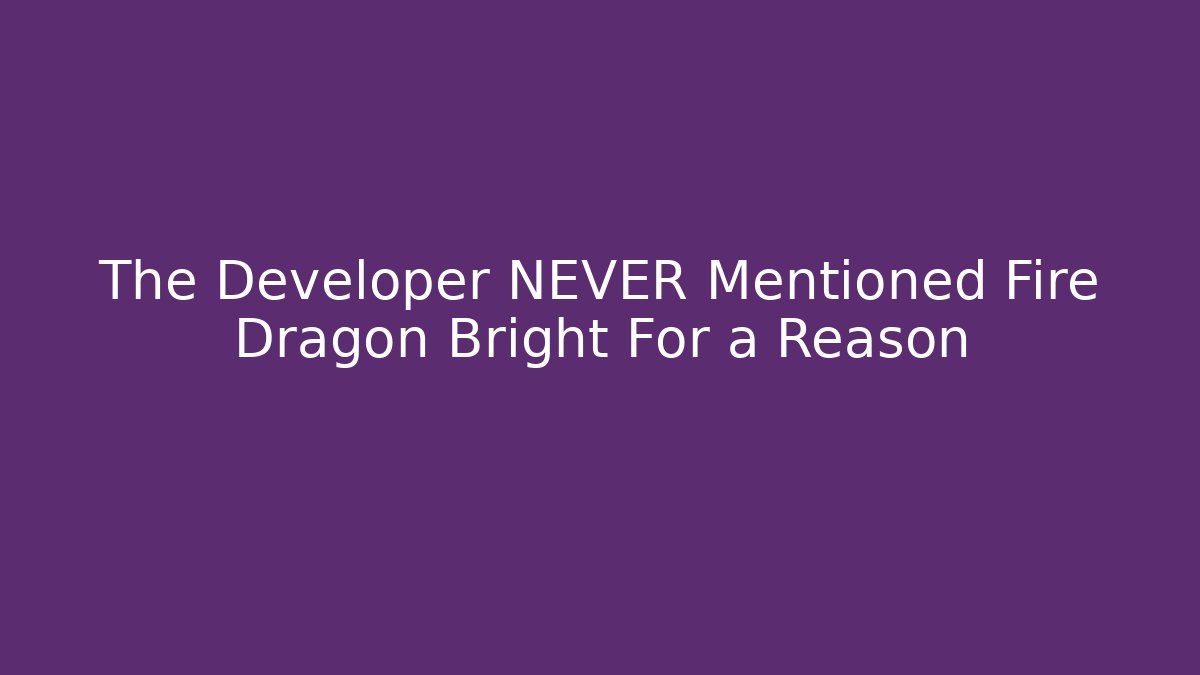 The Developer NEVER Mentioned Fire Dragon Bright For a Reason